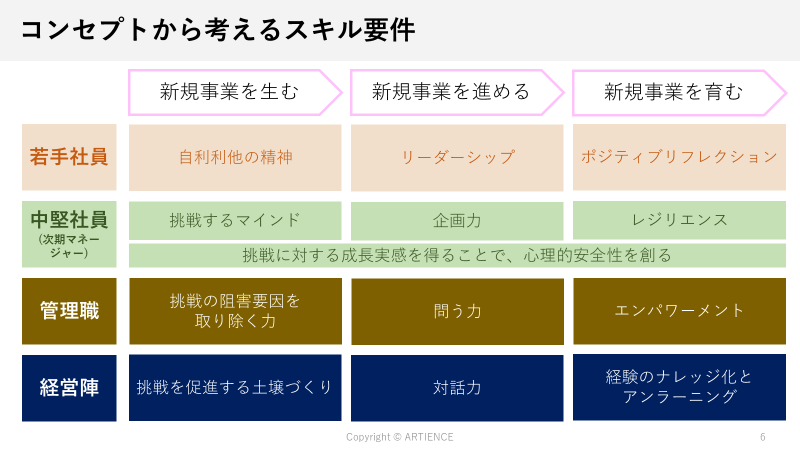 コンセプトから考えるスキル要件

| | 新規事業を生む | 新規事業を進める | 新規事業を育む |
|---|---|---|---|
| 若手社員 | 自利利他の精神 | リーダーシップ | ポジティブリフレクション |
| 中堅社員 (次期マネージャー) | 挑戦するマインド | 企画力 | レジリエンス |
| | 挑戦に対する成長実感を得ることで、心理的安全性を創る | | |
| 管理職 | 挑戦の阻害要因を取り除く力 | 問う力 | エンパワーメント |
| 経営陣 | 挑戦を促進する土壌づくり | 対話力 | 経験のナレッジ化とアンラーニング |

Copyright © ARTIENCE

6